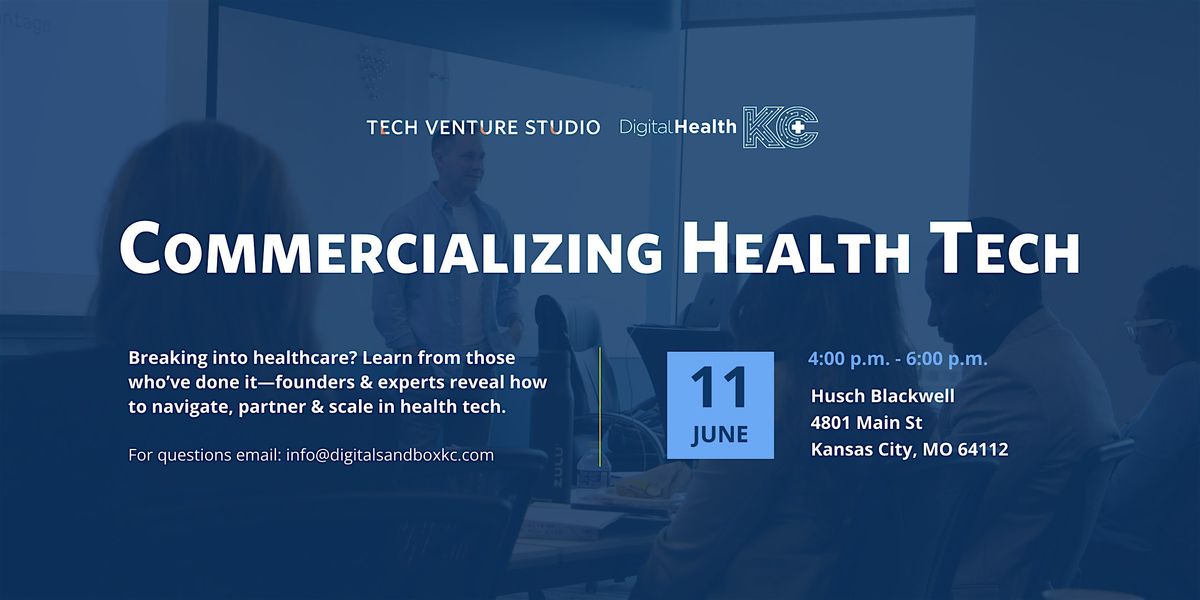 TECH VENTURE STUDIO DigitalHealth KC

COMMERCIALIZING HEALTH TECH

Breaking into healthcare? Learn from those who've done it—founders & experts reveal how to navigate, partner & scale in health tech.

For questions email: info@digitalsandboxkc.com

11 JUNE

4:00 p.m. - 6:00 p.m.

Husch Blackwell
4801 Main St
Kansas City, MO 64112